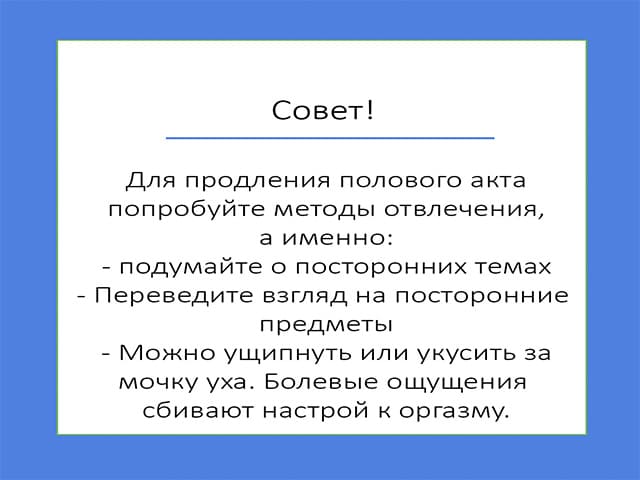 Совет!

Для продления полового акта попробуйте методы отвлечения, а именно:
- подумайте о посторонних темах
- Переведите взгляд на посторонние предметы
- Можно ущипнуть или укусить за мочку уха. Болевые ощущения сбивают настрой к оргазму.